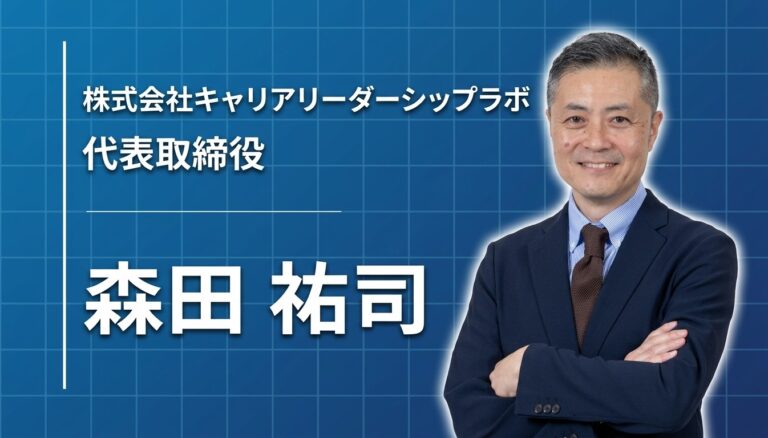 株式会社キャリアリーダーシップラボ
代表取締役

森田 祐司